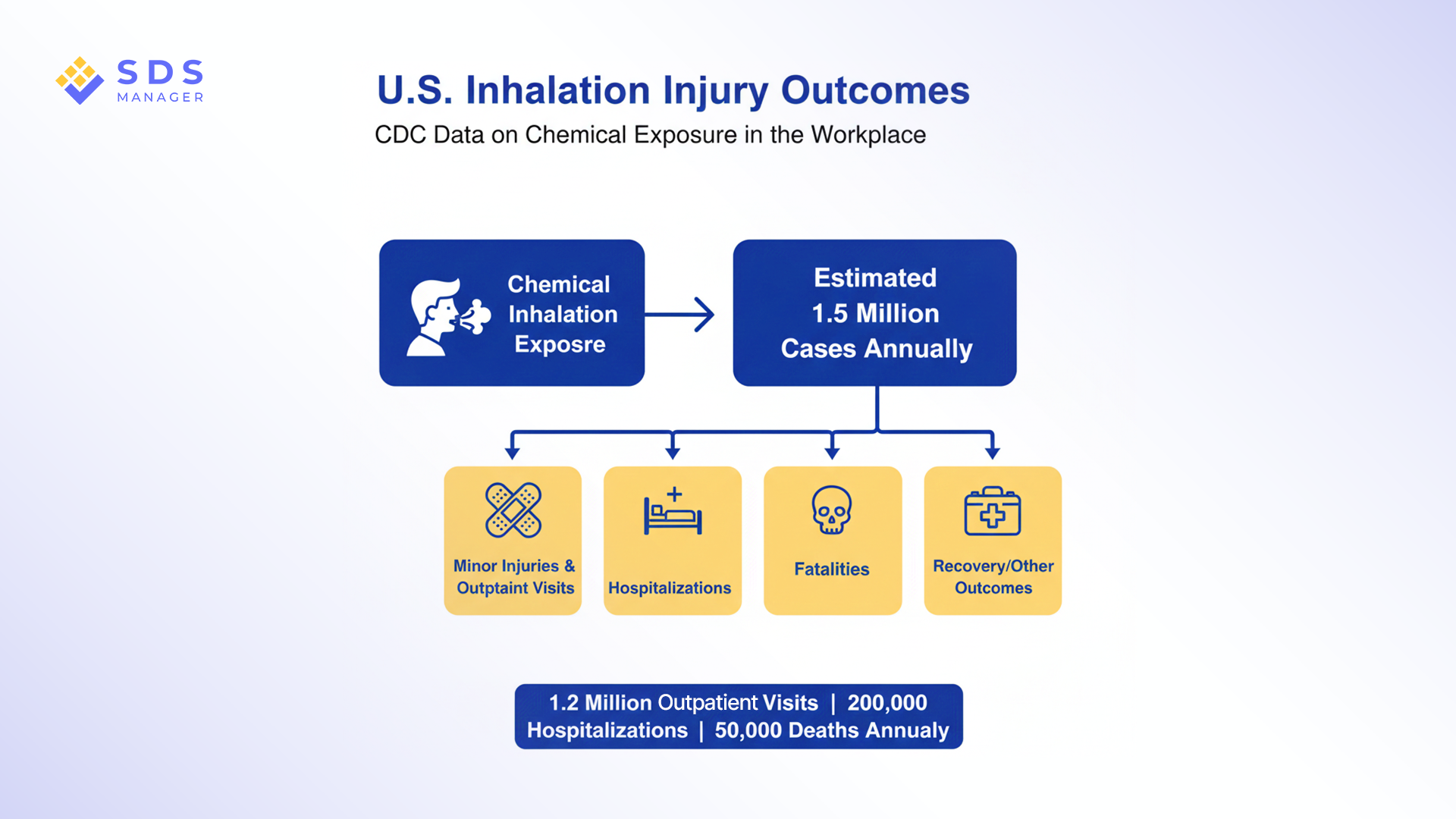 SDS MANAGER

U.S. Inhalation Injury Outcomes

CDC Data on Chemical Exposure in the Workplace

Chemical Inhalation Exposre

Estimated 1.5 Million Cases Annually

Minor Injuries & Outptaint Visits

Hospitalizations

Fatalities

Recovery/Other Outcomes

1.2 Million Outpatient Visits | 200,000 Hospitalizations | 50,000 Deaths Annualy